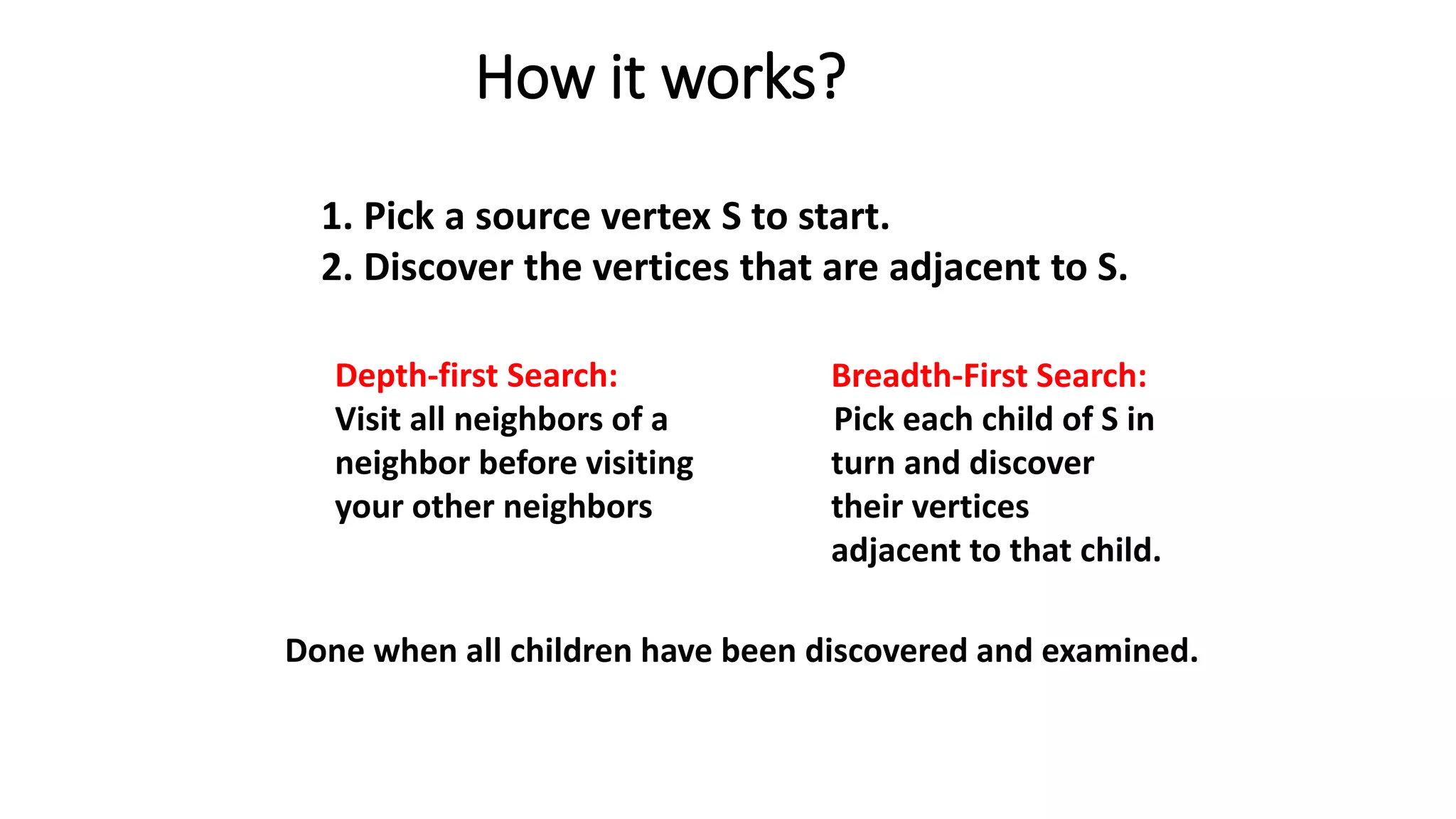 How it works?

1. Pick a source vertex S to start.
2. Discover the vertices that are adjacent to S.

Depth-first Search:
Visit all neighbors of a neighbor before visiting your other neighbors

Breadth-First Search:
Pick each child of S in turn and discover their vertices adjacent to that child.

Done when all children have been discovered and examined.